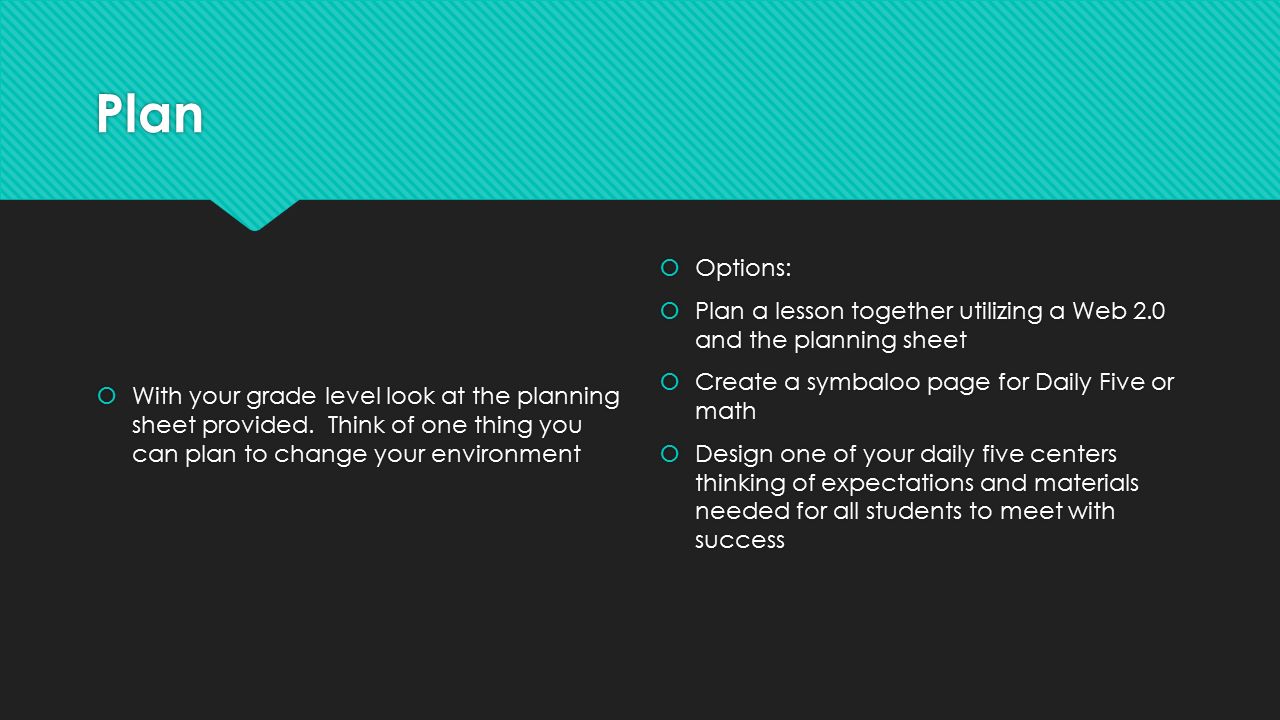 Plan

With your grade level look at the planning sheet provided.  Think of one thing you can plan to change your environment

Options:

Plan a lesson together utilizing a Web 2.0 and the planning sheet

Create a symbaloo page for Daily Five or math

Design one of your daily five centers thinking of expectations and materials needed for all students to meet with success